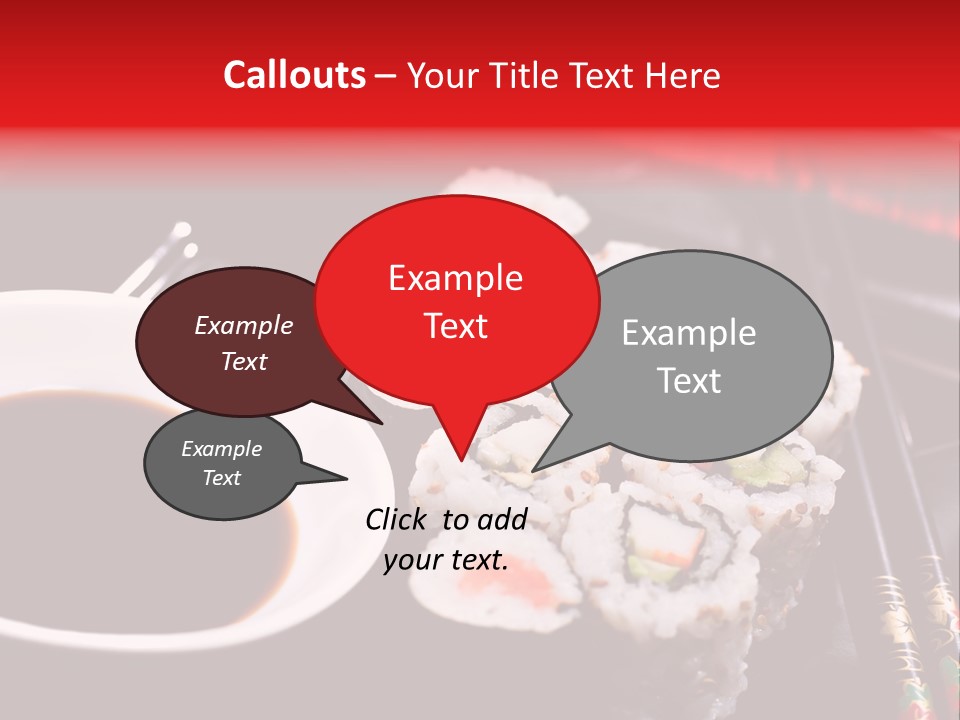 Callouts – Your Title Text Here

Example Text

Example Text

Example Text

Example Text

Click to add your text.